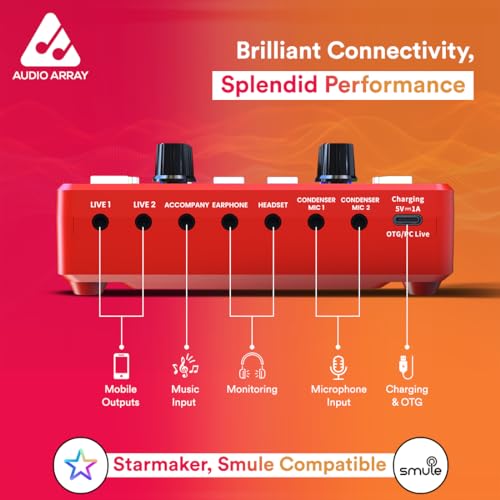 AUDIO ARRAY

Brilliant Connectivity,

Splendid Performance

LIVE 1 LIVE 2 ACCOMPANY EARPHONE HEADSET CONDENSER MIC 1 CONDENSER MIC 2 Charging 5V⎓1A

OTG/PC Live

Mobile Outputs

Music Input

Monitoring

Microphone Input

Charging & OTG

Starmaker, Smule Compatible

smule